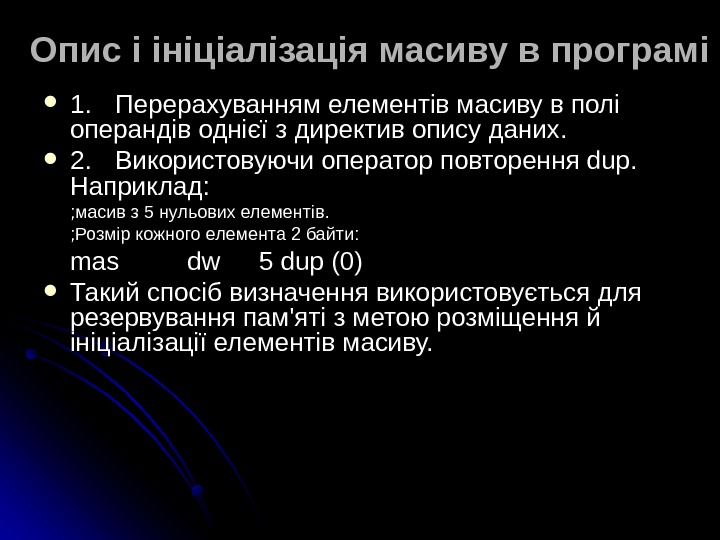 Опис і ініціалізація масиву в програмі

- 1. Перерахуванням елементів масиву в полі операндів однієї з директив опису даних.
- 2. Використовуючи оператор повторення dup. Наприклад:
;масив з 5 нульових елементів.
;Розмір кожного елемента 2 байти:
mas dw 5 dup (0)
- Такий спосіб визначення використовується для резервування пам'яті з метою розміщення й ініціалізації елементів масиву.